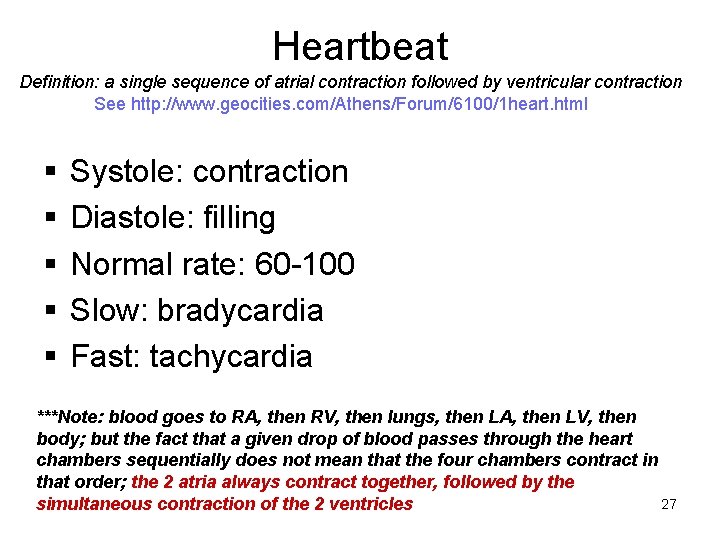 Heartbeat

Definition: a single sequence of atrial contraction followed by ventricular contraction
See http://www.geocities.com/Athens/Forum/6100/1heart.html

▪ Systole: contraction
▪ Diastole: filling
▪ Normal rate: 60-100
▪ Slow: bradycardia
▪ Fast: tachycardia

***Note: blood goes to RA, then RV, then lungs, then LA, then LV, then body; but the fact that a given drop of blood passes through the heart chambers sequentially does not mean that the four chambers contract in that order; the 2 atria always contract together, followed by the simultaneous contraction of the 2 ventricles

27